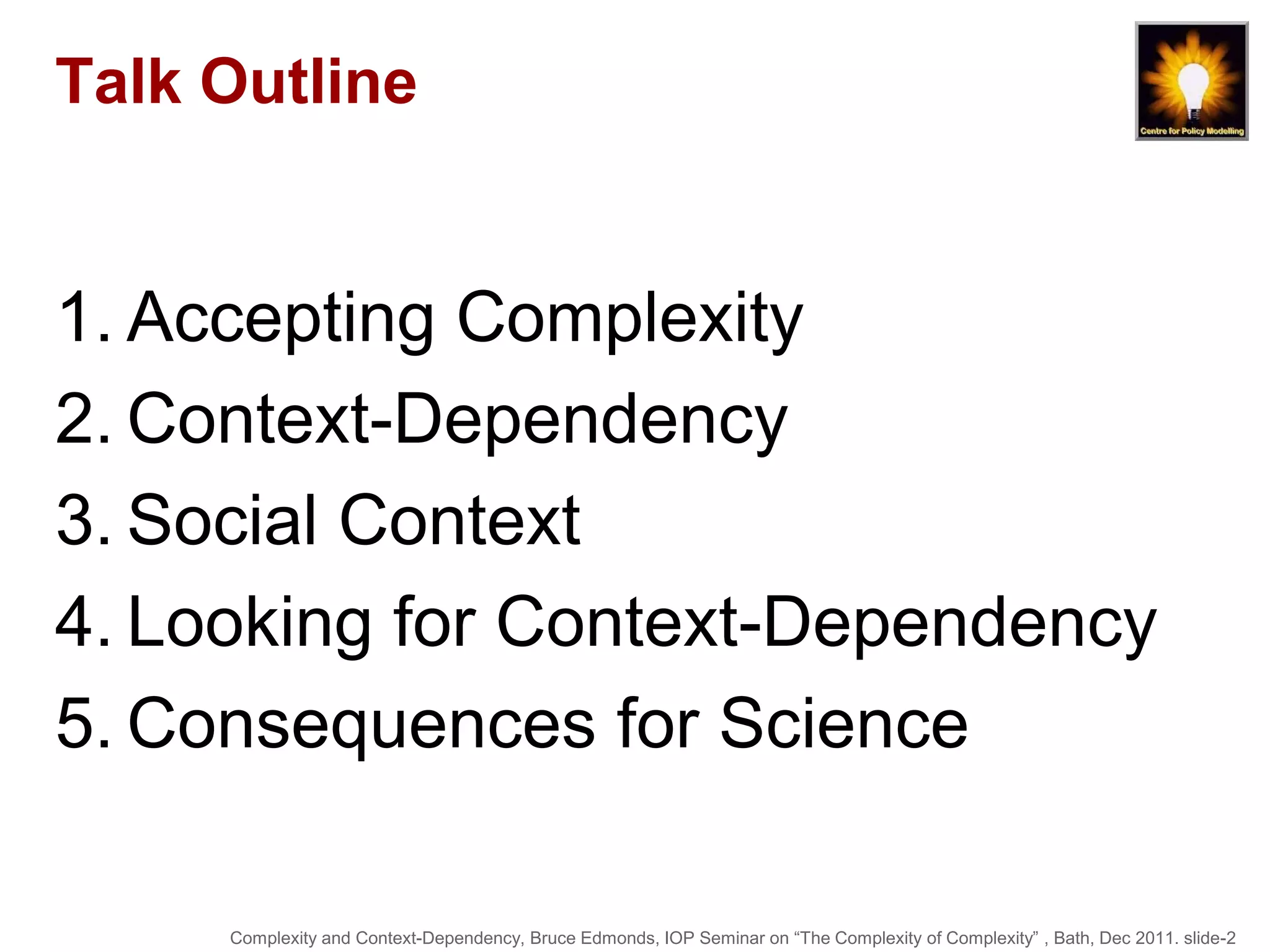 Talk Outline

Centre for Policy Modelling

1. Accepting Complexity
2. Context-Dependency
3. Social Context
4. Looking for Context-Dependency
5. Consequences for Science

Complexity and Context-Dependency, Bruce Edmonds, IOP Seminar on “The Complexity of Complexity” , Bath, Dec 2011. slide-2